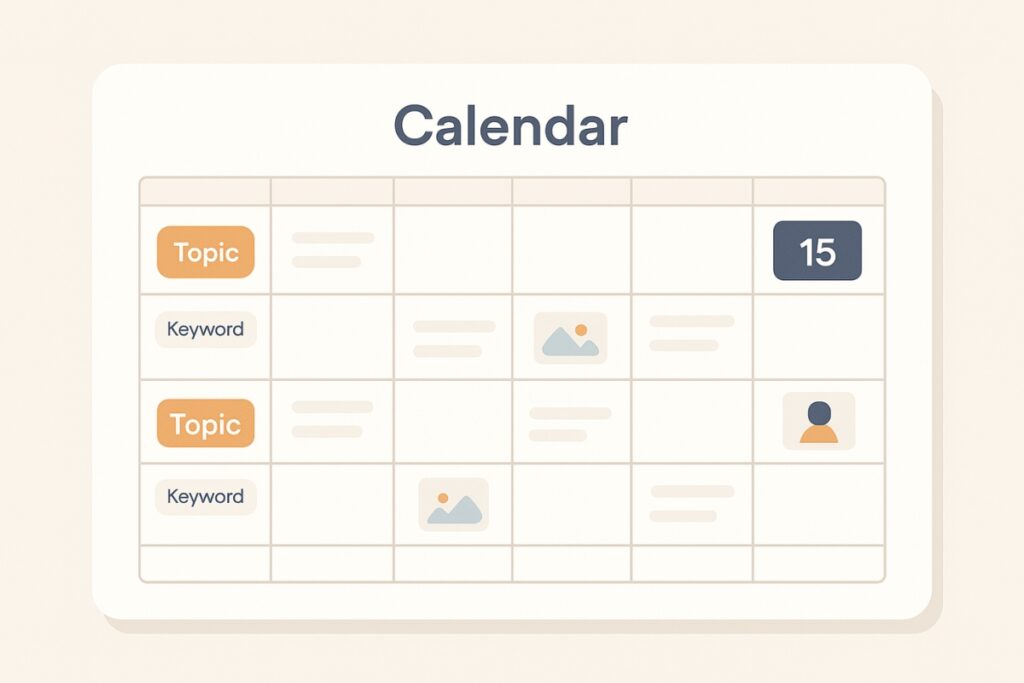 Calendar

Topic

15

Keyword

Topic

Keyword